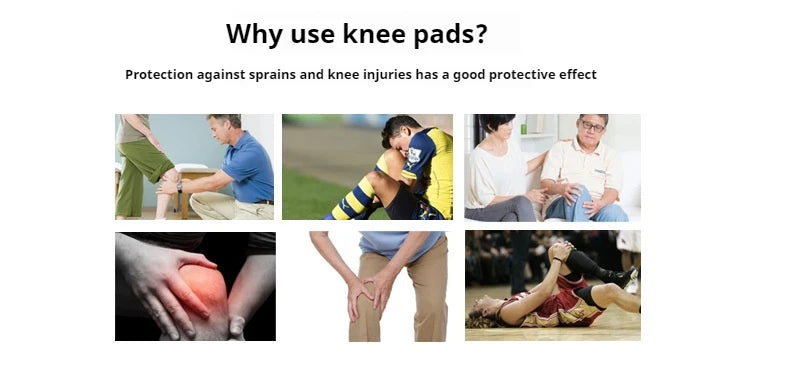 Why use knee pads?

Protection against sprains and knee injuries has a good protective effect